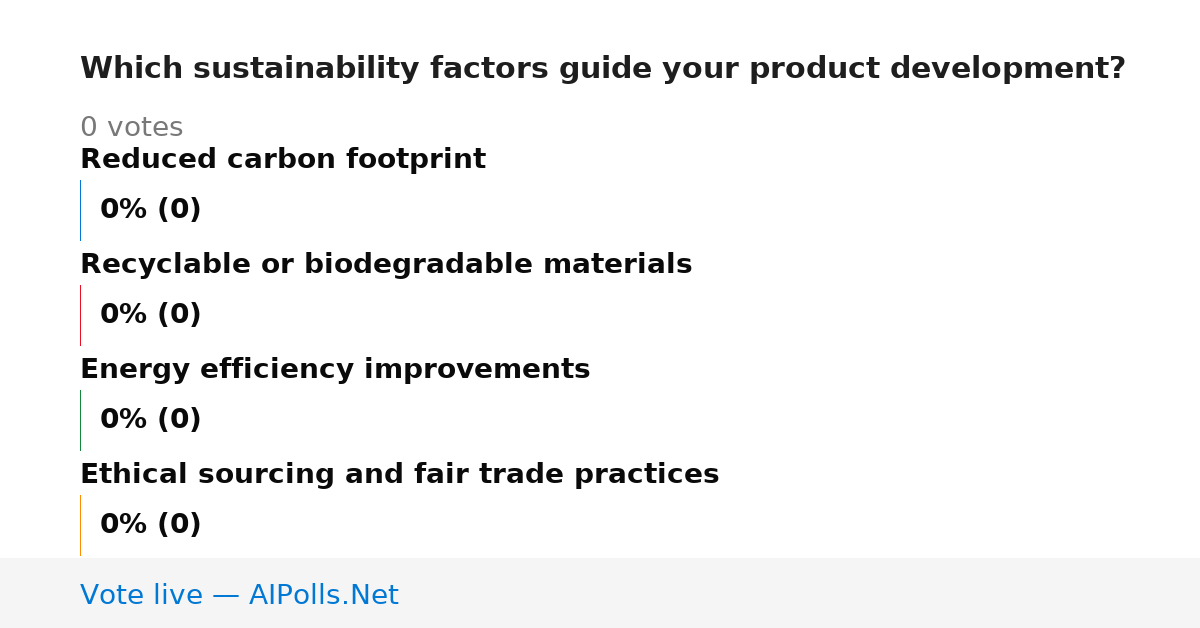 Which sustainability factors guide your product development?

0 votes

Reduced carbon footprint

0% (0)

Recyclable or biodegradable materials

0% (0)

Energy efficiency improvements

0% (0)

Ethical sourcing and fair trade practices

0% (0)

Vote live — AIPolls.Net